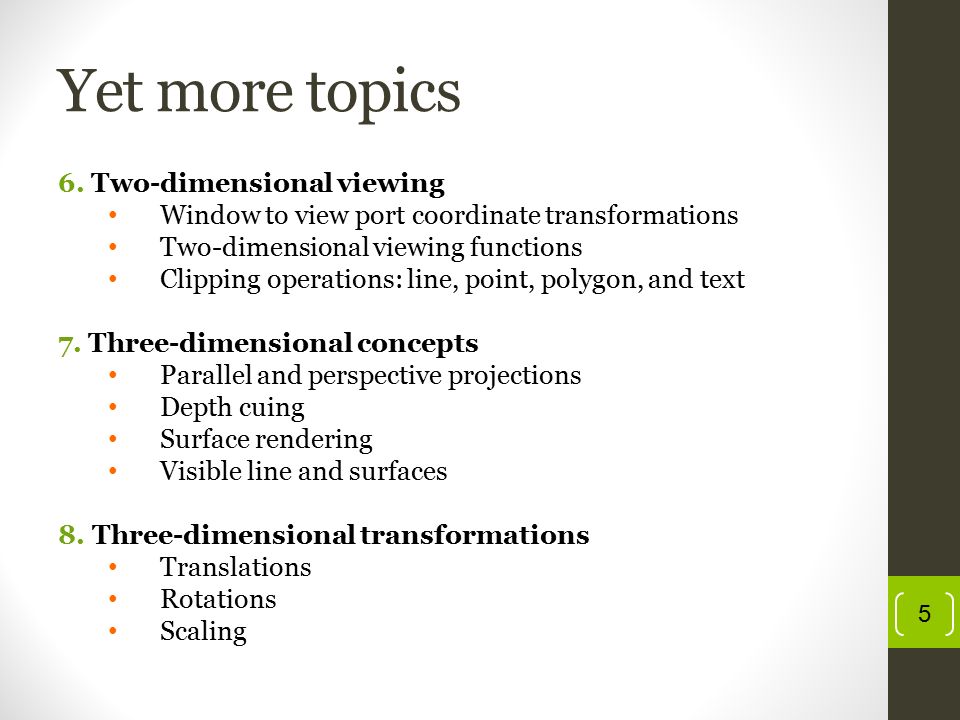 Yet more topics

6. Two-dimensional viewing
• Window to view port coordinate transformations
• Two-dimensional viewing functions
• Clipping operations: line, point, polygon, and text

7. Three-dimensional concepts
• Parallel and perspective projections
• Depth cuing
• Surface rendering
• Visible line and surfaces

8. Three-dimensional transformations
• Translations
• Rotations
• Scaling

5